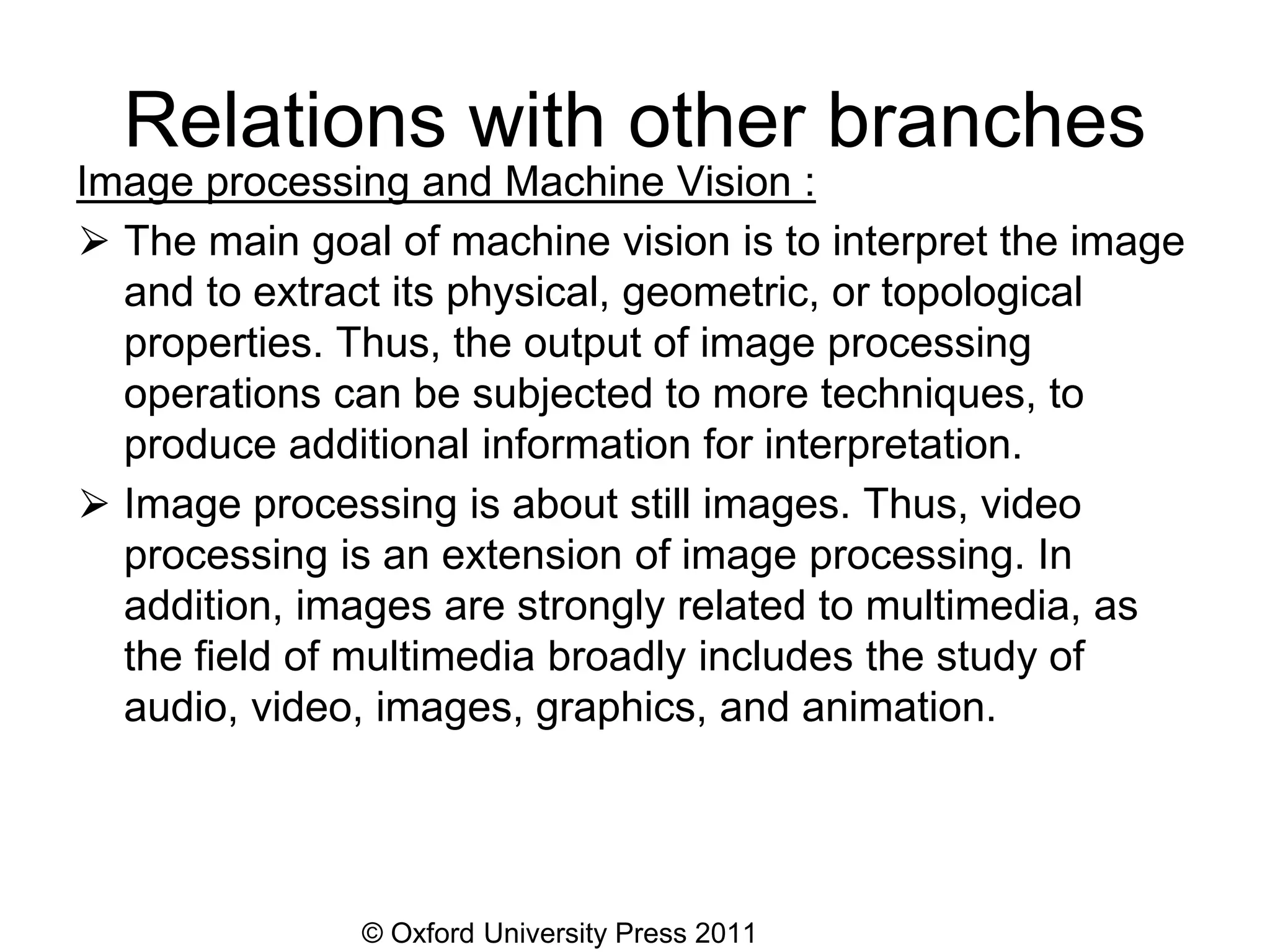 Relations with other branches

Image processing and Machine Vision :

➢ The main goal of machine vision is to interpret the image and to extract its physical, geometric, or topological properties. Thus, the output of image processing operations can be subjected to more techniques, to produce additional information for interpretation.

➢ Image processing is about still images. Thus, video processing is an extension of image processing. In addition, images are strongly related to multimedia, as the field of multimedia broadly includes the study of audio, video, images, graphics, and animation.

© Oxford University Press 2011